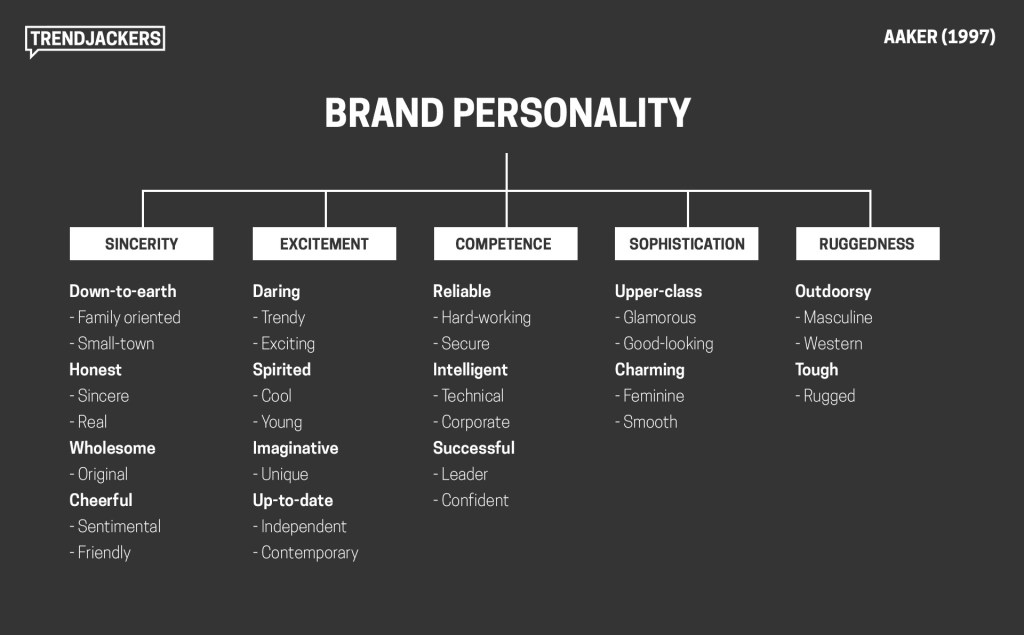 TRENDJACKERS

AAKER (1997)

BRAND PERSONALITY

SINCERITY

Down-to-earth
- Family oriented
- Small-town
Honest
- Sincere
- Real
Wholesome
- Original
Cheerful
- Sentimental
- Friendly

EXCITEMENT

Daring
- Trendy
- Exciting
Spirited
- Cool
- Young
Imaginative
- Unique
Up-to-date
- Independent
- Contemporary

COMPETENCE

Reliable
- Hard-working
- Secure
Intelligent
- Technical
- Corporate
Successful
- Leader
- Confident

SOPHISTICATION

Upper-class
- Glamorous
- Good-looking
Charming
- Feminine
- Smooth

RUGGEDNESS

Outdoorsy
- Masculine
- Western
Tough
- Rugged